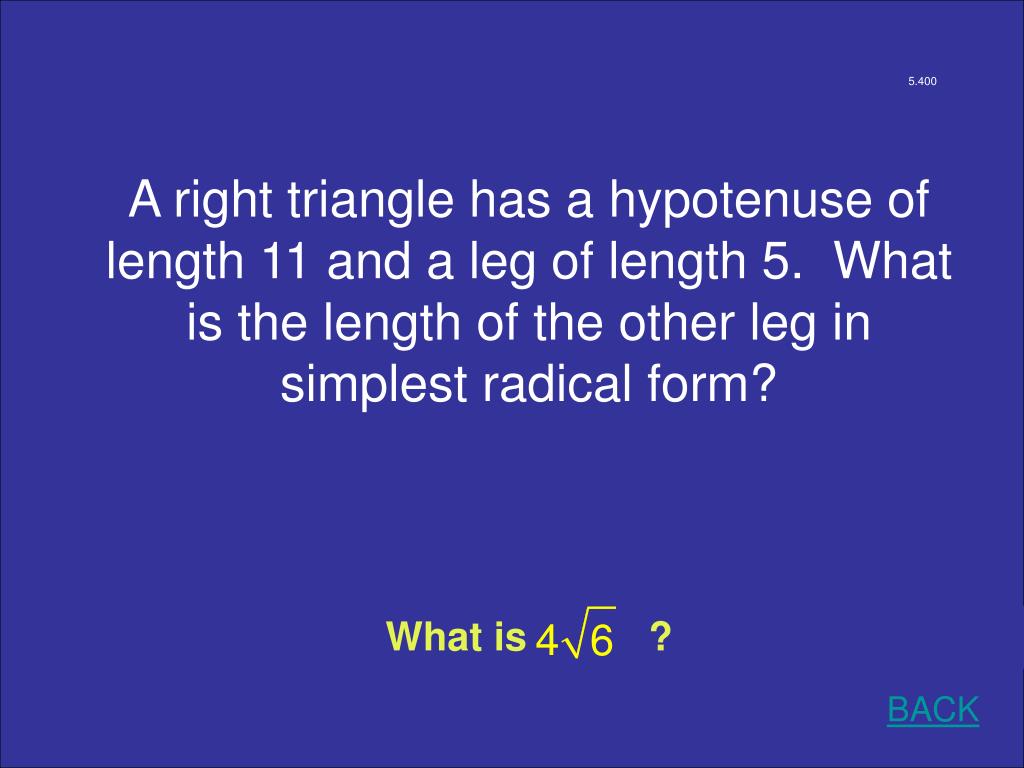 5.400

A right triangle has a hypotenuse of length 11 and a leg of length 5. What is the length of the other leg in simplest radical form?

What is $4\sqrt{6}$ ?

BACK